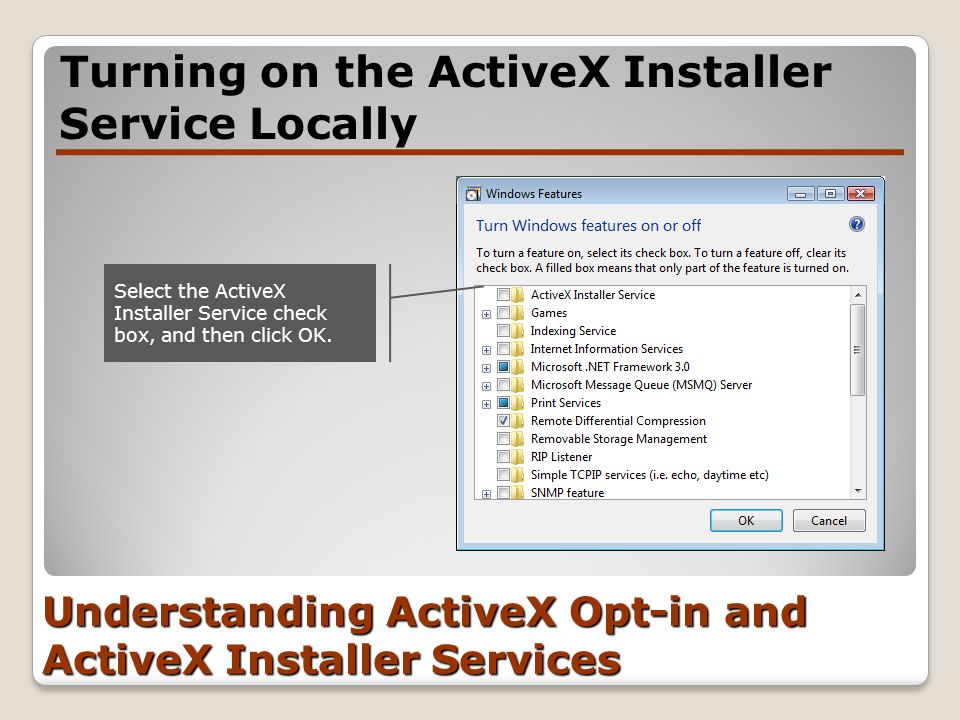 Turning on the ActiveX Installer Service Locally

Select the ActiveX Installer Service check box, and then click OK.

Windows Features

Turn Windows features on or off

To turn a feature on, select its check box. To turn a feature off, clear its check box. A filled box means that only part of the feature is turned on.

ActiveX Installer Service
Games
Indexing Service
Internet Information Services
Microsoft .NET Framework 3.0
Microsoft Message Queue (MSMQ) Server
Print Services
Remote Differential Compression
Removable Storage Management
RIP Listener
Simple TCPIP services (i.e. echo, daytime etc)
SNMP feature

OK Cancel

Understanding ActiveX Opt-in and ActiveX Installer Services